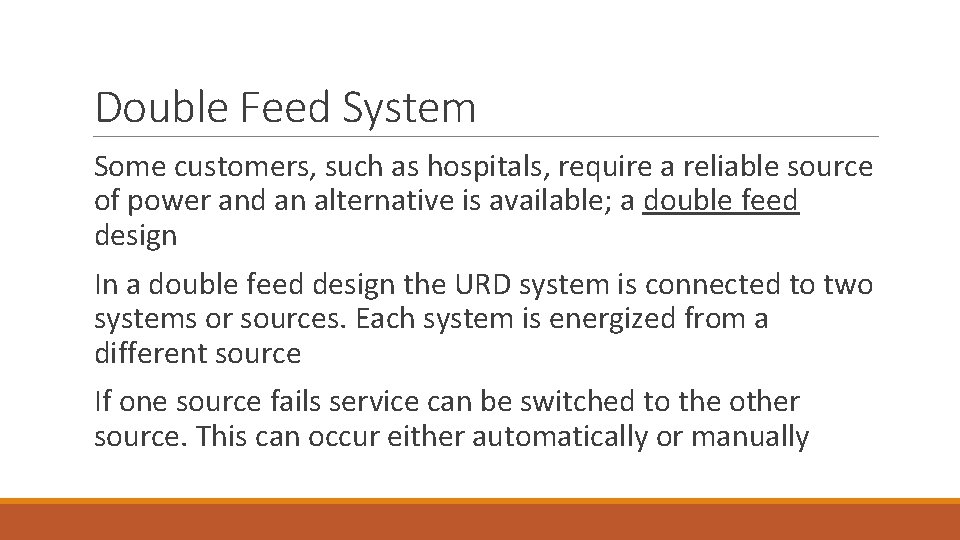 Double Feed System

Some customers, such as hospitals, require a reliable source of power and an alternative is available; a double feed design

In a double feed design the URD system is connected to two systems or sources. Each system is energized from a different source

If one source fails service can be switched to the other source. This can occur either automatically or manually